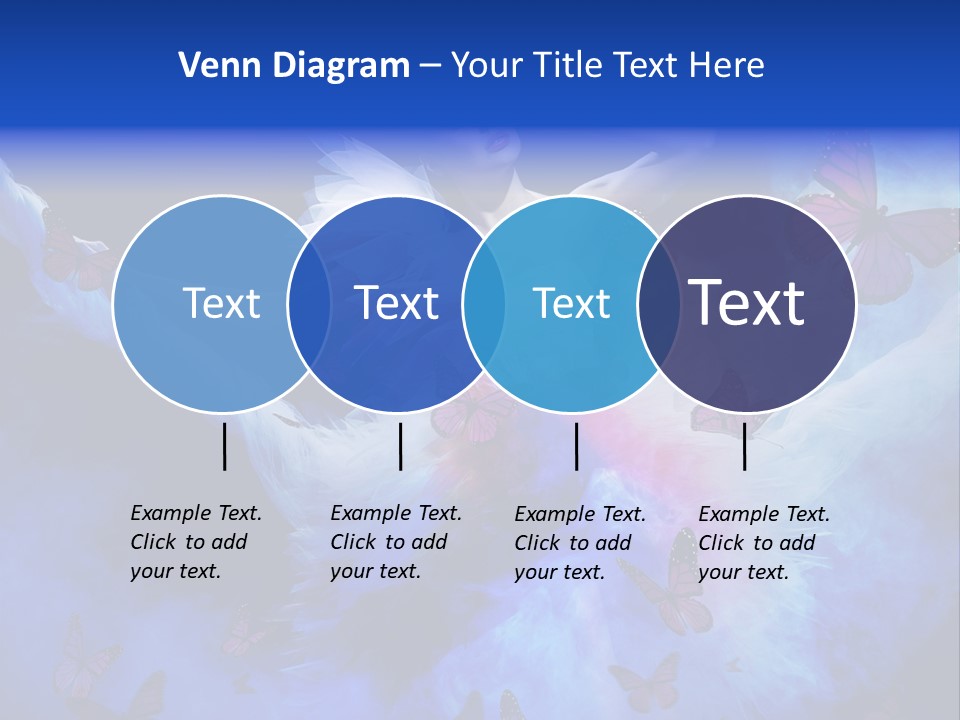 Venn Diagram – Your Title Text Here

Text

Text

Text

Text

Example Text. Click to add your text.

Example Text. Click to add your text.

Example Text. Click to add your text.

Example Text. Click to add your text.